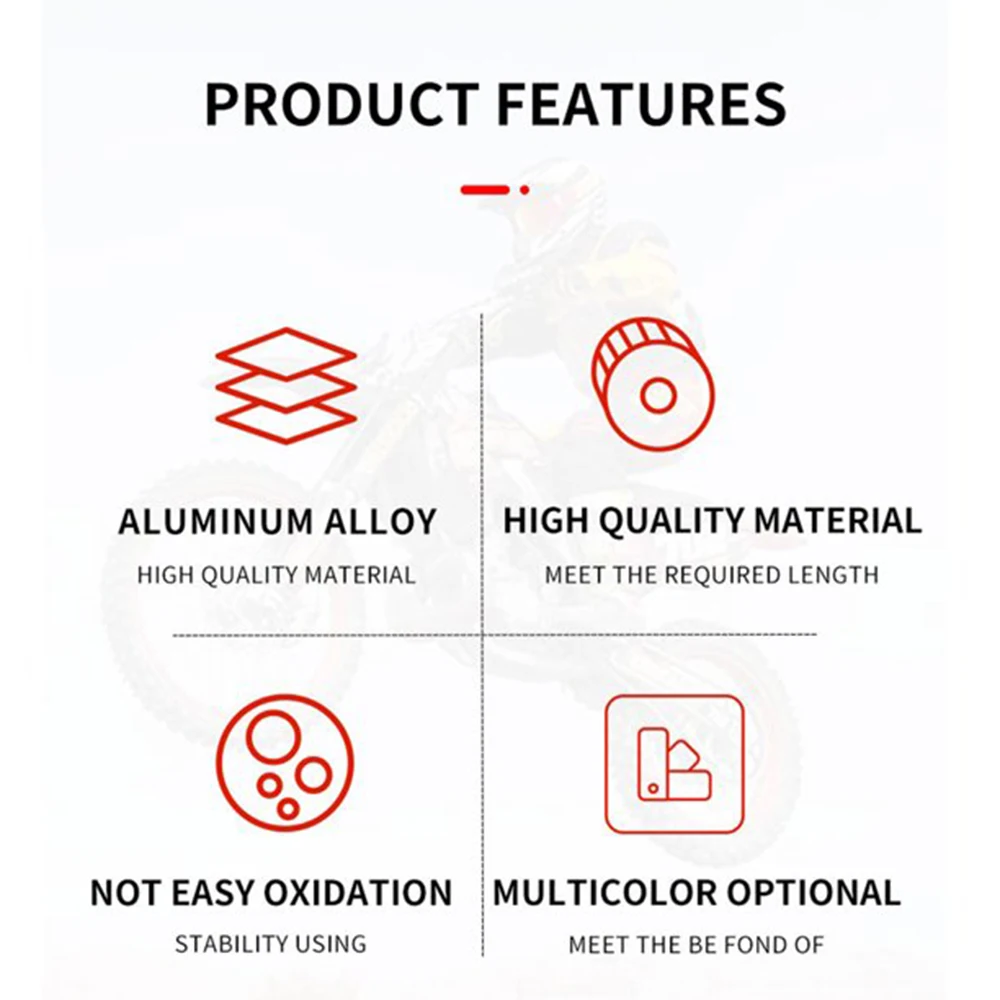 PRODUCT FEATURES

ALUMINUM ALLOY
HIGH QUALITY MATERIAL

HIGH QUALITY MATERIAL
MEET THE REQUIRED LENGTH

NOT EASY OXIDATION
STABILITY USING

MULTICOLOR OPTIONAL
MEET THE BE FOND OF